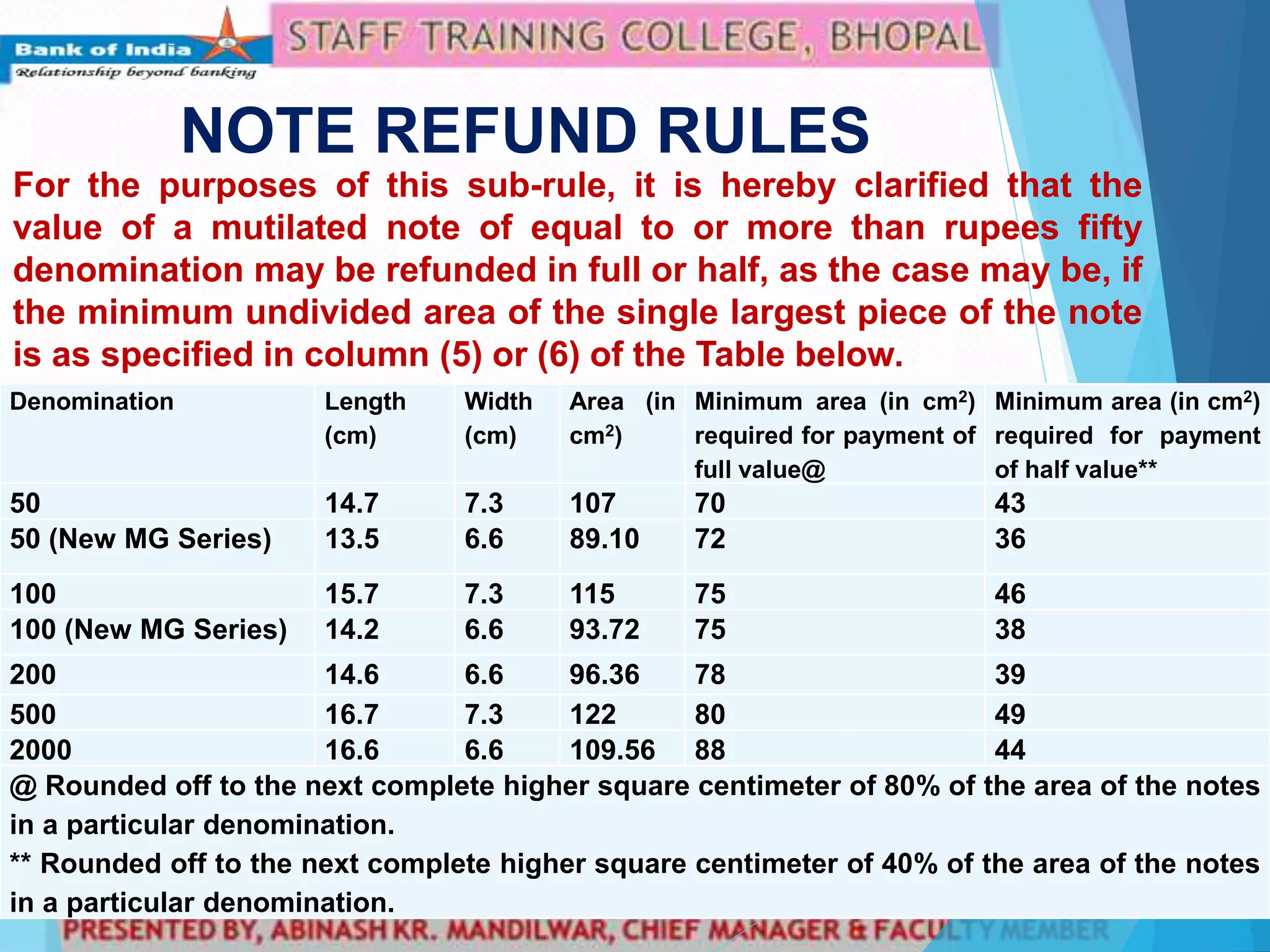 Bank of India
Relationship beyond banking

STAFF TRAINING COLLEGE, BHOPAL

NOTE REFUND RULES

For the purposes of this sub-rule, it is hereby clarified that the value of a mutilated note of equal to or more than rupees fifty denomination may be refunded in full or half, as the case may be, if the minimum undivided area of the single largest piece of the note is as specified in column (5) or (6) of the Table below.

| Denomination | Length (cm) | Width (cm) | Area (in $cm^2$) | Minimum area (in $cm^2$) required for payment of full value@ | Minimum area (in $cm^2$) required for payment of half value** |
|---|---|---|---|---|---|
| 50 | 14.7 | 7.3 | 107 | 70 | 43 |
| 50 (New MG Series) | 13.5 | 6.6 | 89.10 | 72 | 36 |
| 100 | 15.7 | 7.3 | 115 | 75 | 46 |
| 100 (New MG Series) | 14.2 | 6.6 | 93.72 | 75 | 38 |
| 200 | 14.6 | 6.6 | 96.36 | 78 | 39 |
| 500 | 16.7 | 7.3 | 122 | 80 | 49 |
| 2000 | 16.6 | 6.6 | 109.56 | 88 | 44 |

@ Rounded off to the next complete higher square centimeter of 80% of the area of the notes in a particular denomination.

** Rounded off to the next complete higher square centimeter of 40% of the area of the notes in a particular denomination.

PRESENTED BY, ABINASH KR. MANDILWAR, CHIEF MANAGER & FACULTY MEMBER